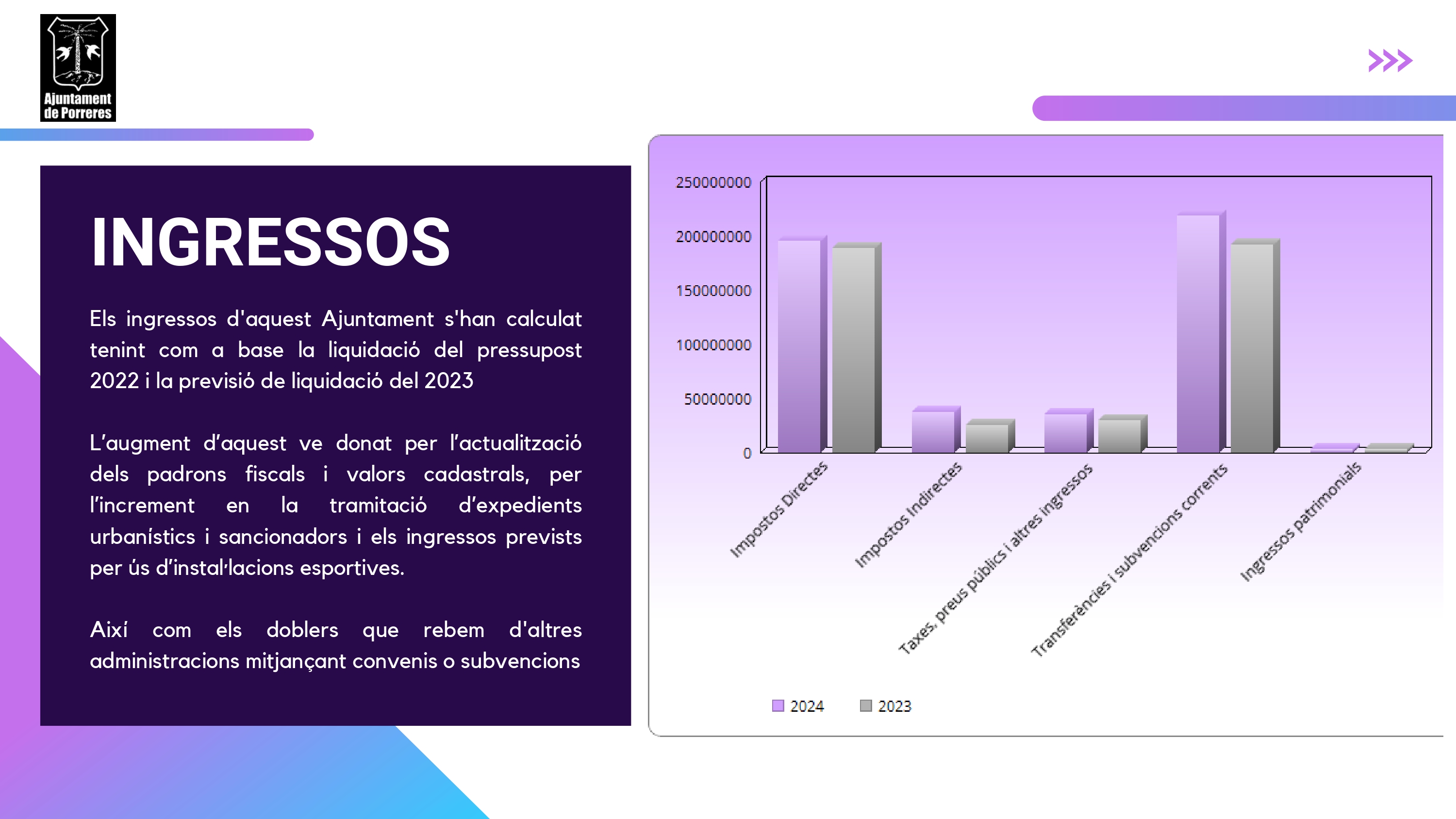 Ajuntament de Porreres

INGRESSOS

Els ingressos d'aquest Ajuntament s'han calculat tenint com a base la liquidació del pressupost 2022 i la previsió de liquidació del 2023

L'augment d'aquest ve donat per l'actualització dels padrons fiscals i valors cadastrals, per l'increment en la tramitació d'expedients urbanístics i sancionadors i els ingressos prevists per ús d'instal·lacions esportives.

Així com els doblers que rebem d'altres administracions mitjançant convenis o subvencions

250000000
200000000
150000000
100000000
50000000
0

Impostos Directes
Impostos Indirectes
Taxes, preus públics i altres ingressos
Transferències i subvencions corrents
Ingressos patrimonials

2024
2023